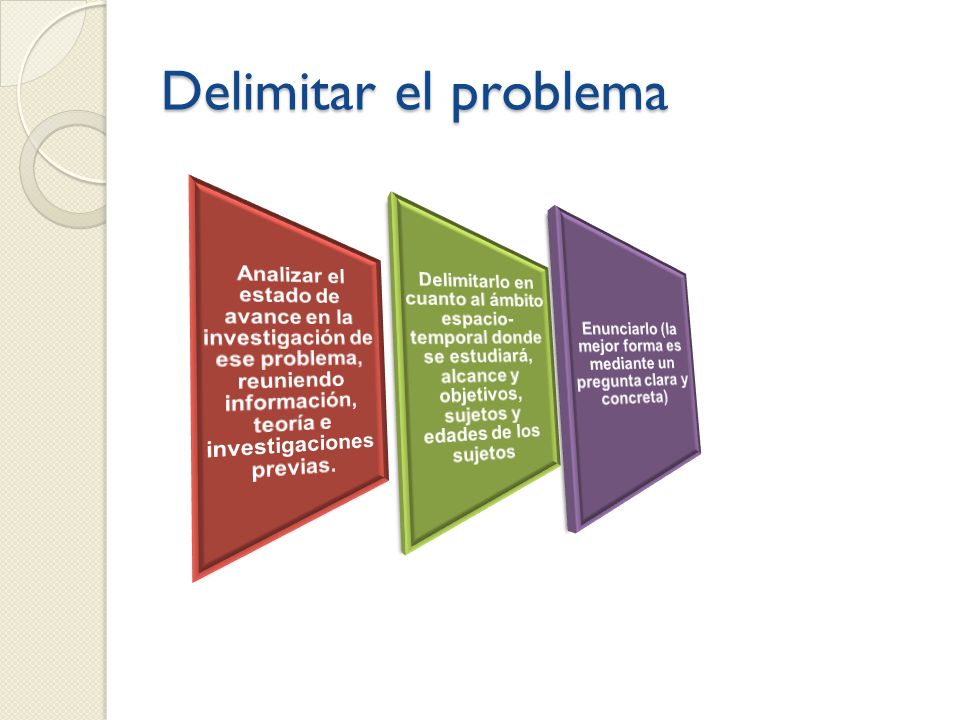 Delimitar el problema

Analizar el estado de avance en la investigación de ese problema, reuniendo información, teoría e investigaciones previas.

Delimitarlo en cuanto al ámbito espacio-temporal donde se estudiará, alcance y objetivos, sujetos y edades de los sujetos

Enunciarlo (la mejor forma es mediante un pregunta clara y concreta)